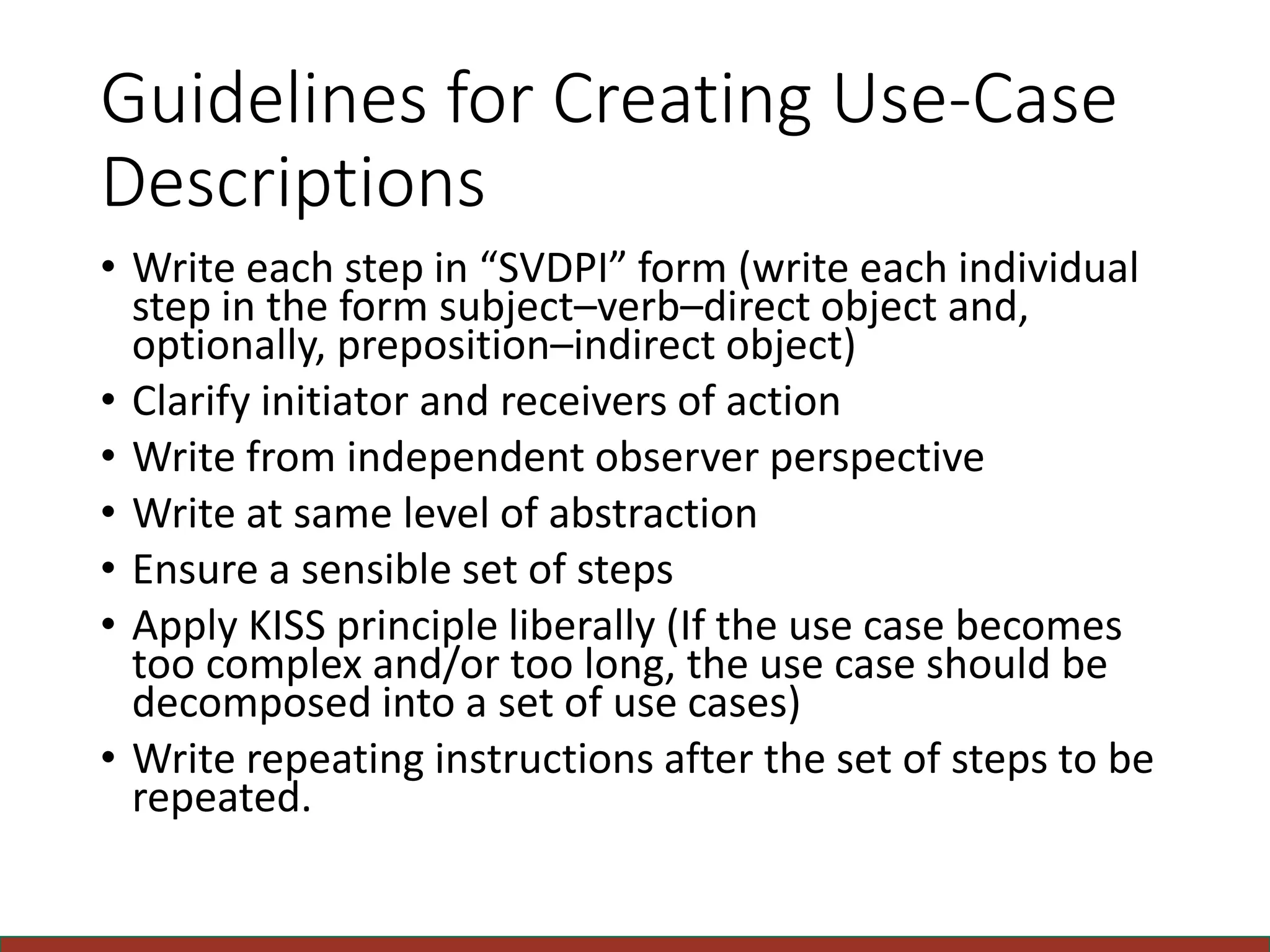 Guidelines for Creating Use-Case Descriptions

• Write each step in “SVDPI” form (write each individual step in the form subject–verb–direct object and, optionally, preposition–indirect object)
• Clarify initiator and receivers of action
• Write from independent observer perspective
• Write at same level of abstraction
• Ensure a sensible set of steps
• Apply KISS principle liberally (If the use case becomes too complex and/or too long, the use case should be decomposed into a set of use cases)
• Write repeating instructions after the set of steps to be repeated.